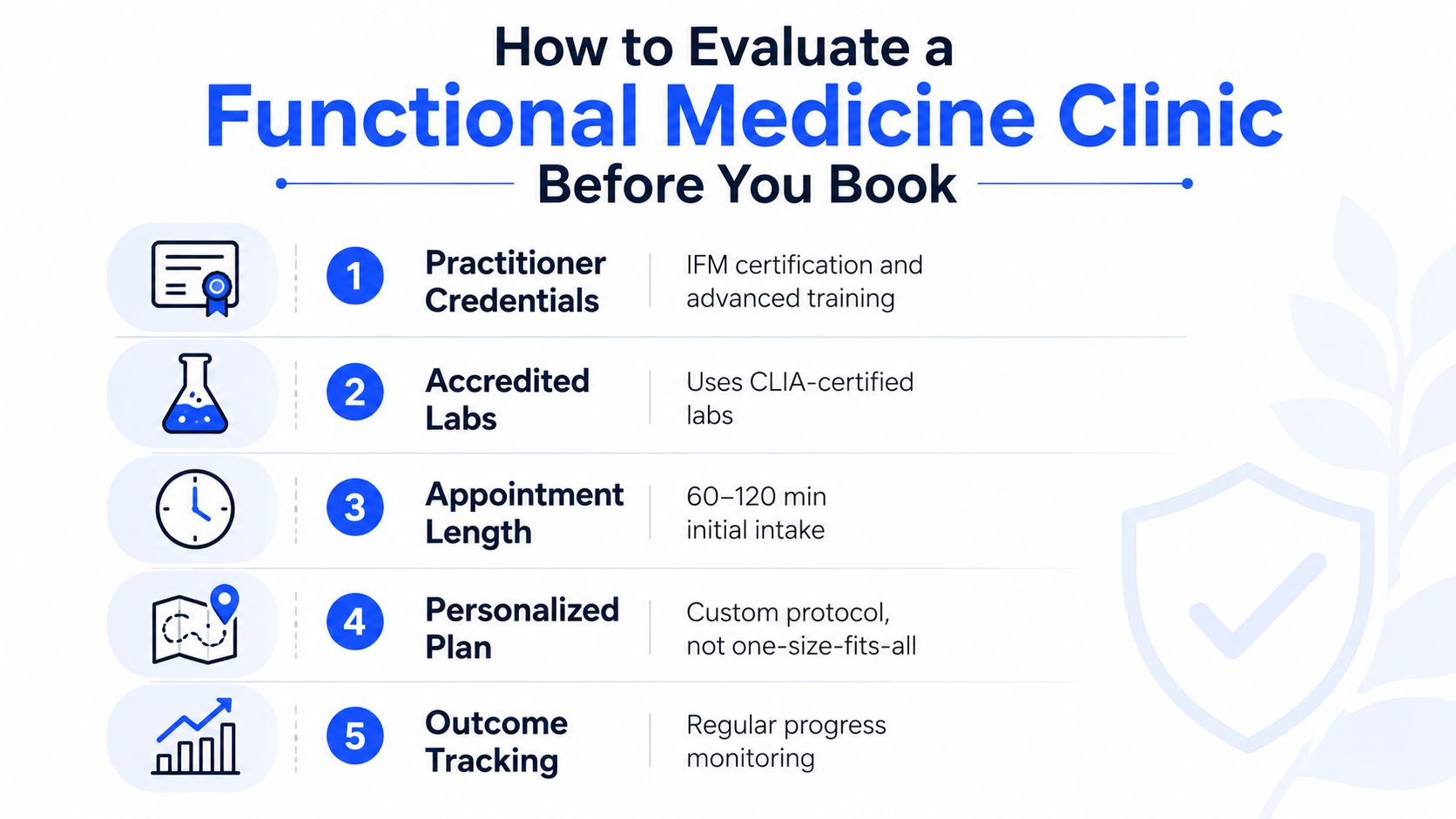 How to Evaluate a
Functional Medicine Clinic
Before You Book

1 Practitioner Credentials
IFM certification and advanced training

2 Accredited Labs
Uses CLIA-certified labs

3 Appointment Length
60–120 min initial intake

4 Personalized Plan
Custom protocol, not one-size-fits-all

5 Outcome Tracking
Regular progress monitoring